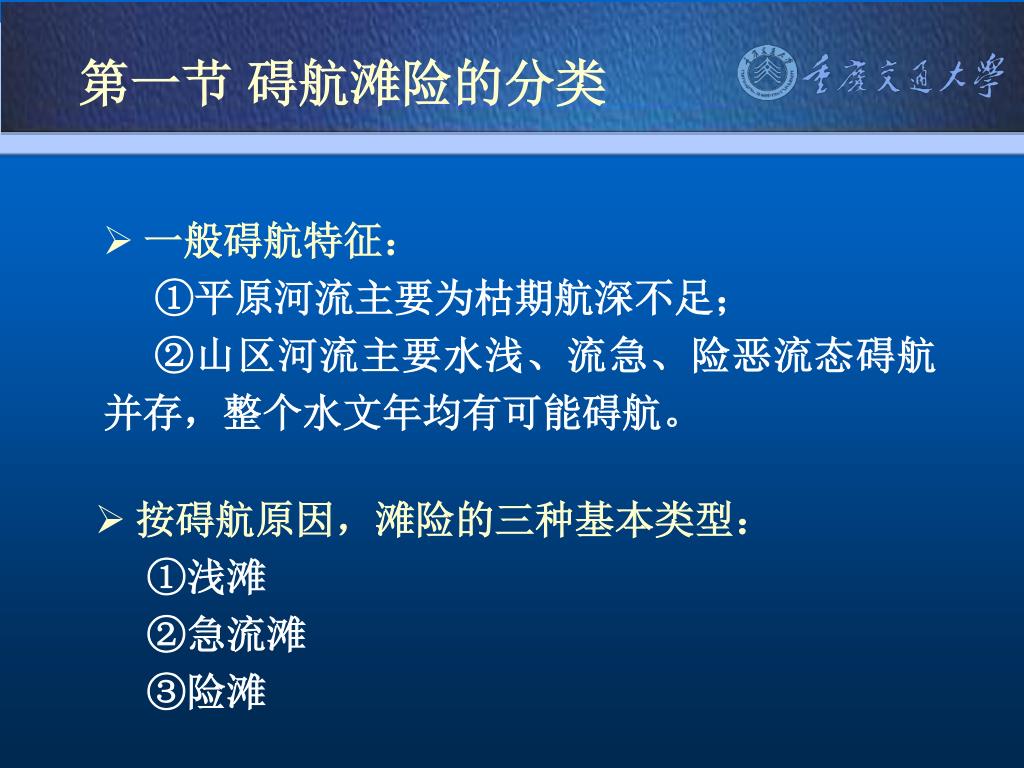 第一节 碍航滩险的分类

重庆交通大学

➢ 一般碍航特征：

①平原河流主要为枯期航深不足；

②山区河流主要水浅、流急、险恶流态碍航并存，整个水文年均有可能碍航。

➢ 按碍航原因，滩险的三种基本类型：

①浅滩

②急流滩

③险滩